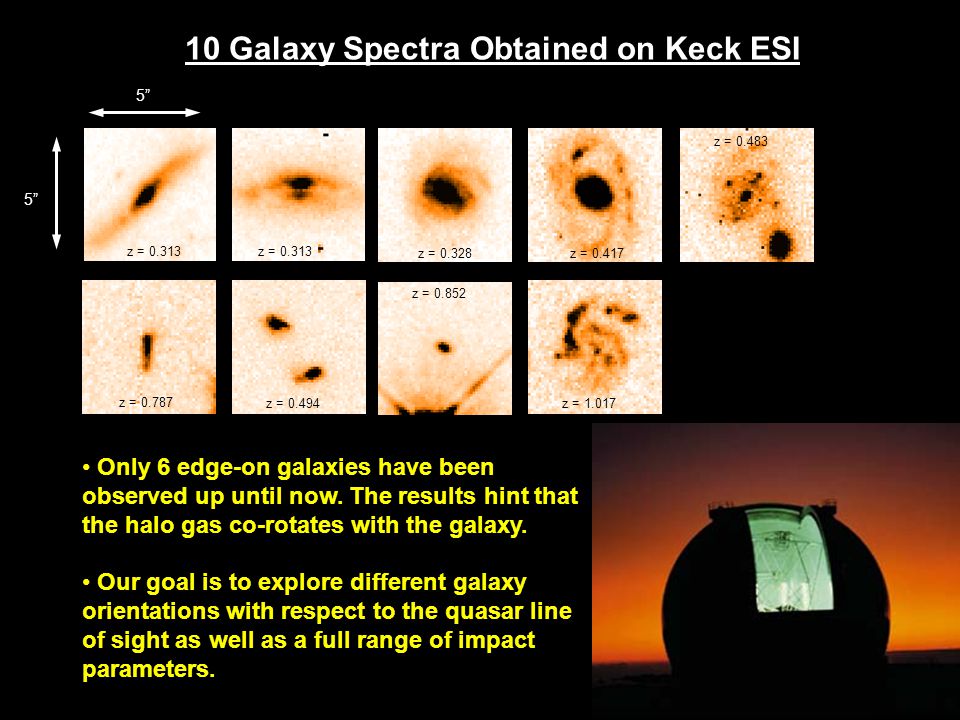 10 Galaxy Spectra Obtained on Keck ESI

5”

5”

z = 0.313

z = 0.313

z = 0.328

z = 0.417

z = 0.483

z = 0.787

z = 0.494

z = 0.852

z = 1.017

• Only 6 edge-on galaxies have been observed up until now. The results hint that the halo gas co-rotates with the galaxy.

• Our goal is to explore different galaxy orientations with respect to the quasar line of sight as well as a full range of impact parameters.